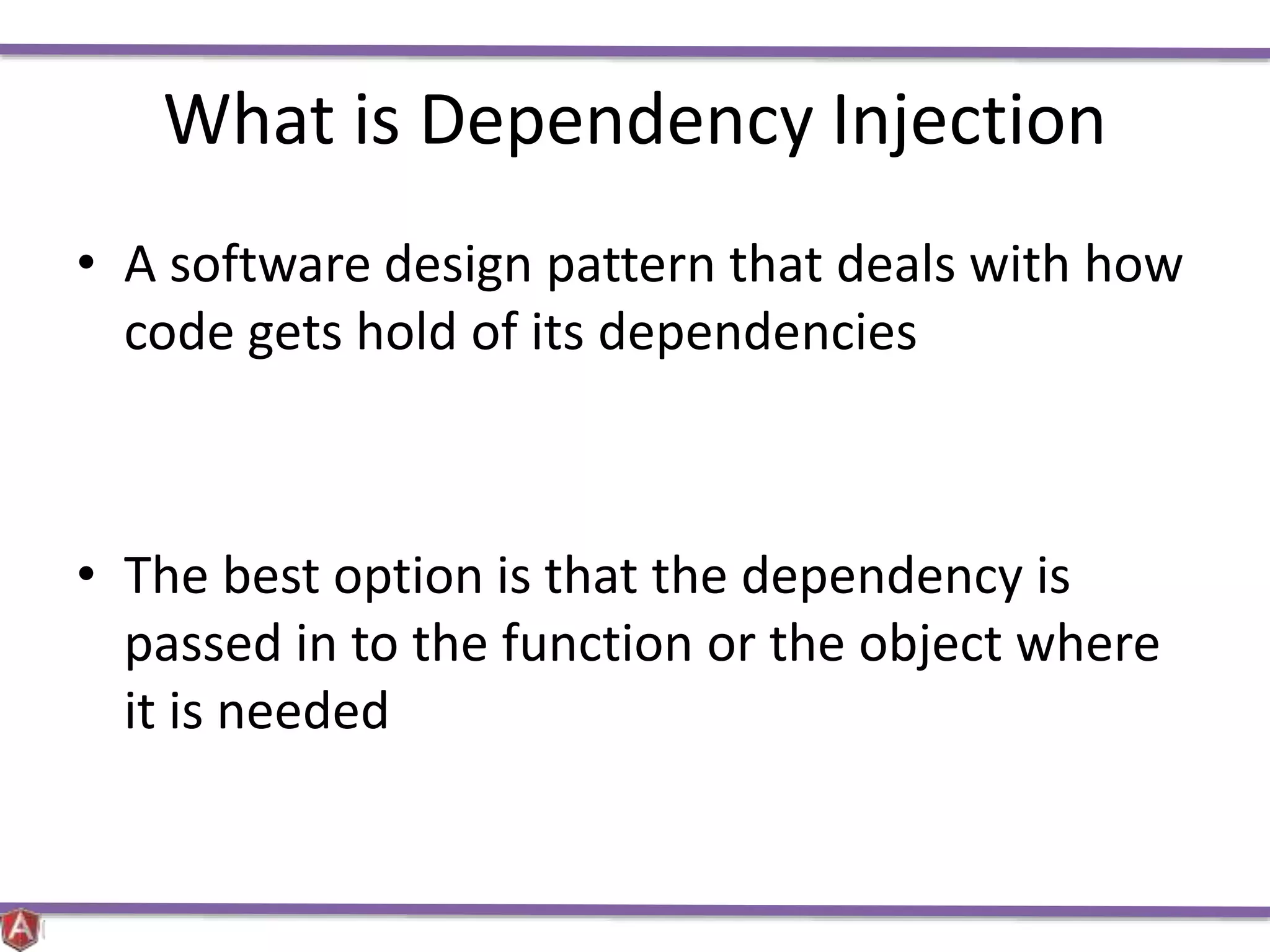 What is Dependency Injection

• A software design pattern that deals with how code gets hold of its dependencies

• The best option is that the dependency is passed in to the function or the object where it is needed

A